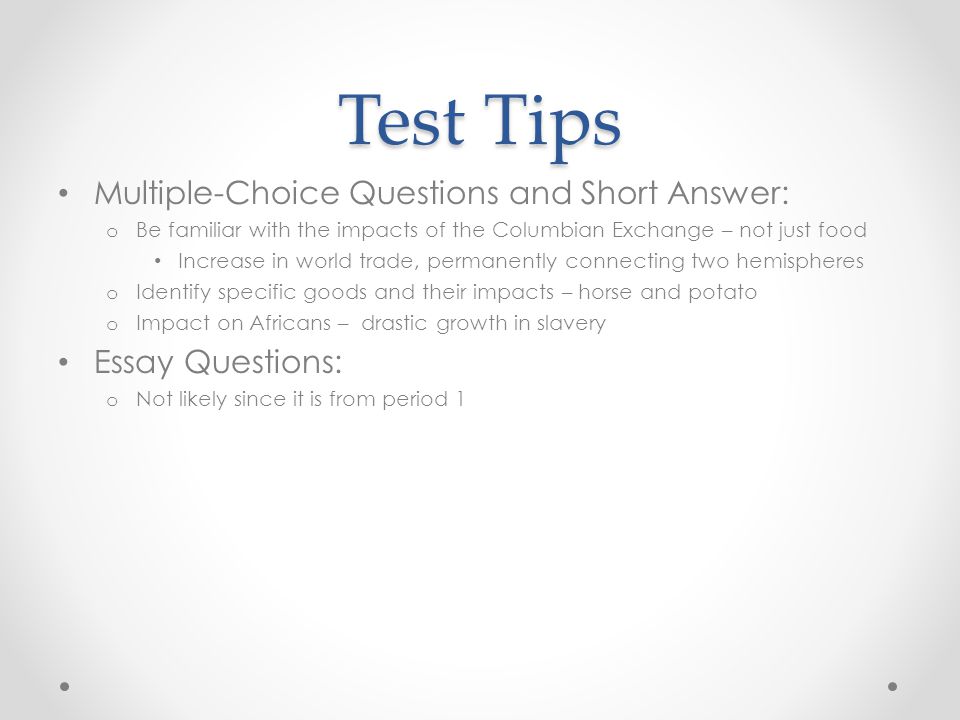 Test Tips

• Multiple-Choice Questions and Short Answer:
  o Be familiar with the impacts of the Columbian Exchange – not just food
    • Increase in world trade, permanently connecting two hemispheres
  o Identify specific goods and their impacts – horse and potato
  o Impact on Africans – drastic growth in slavery
• Essay Questions:
  o Not likely since it is from period 1